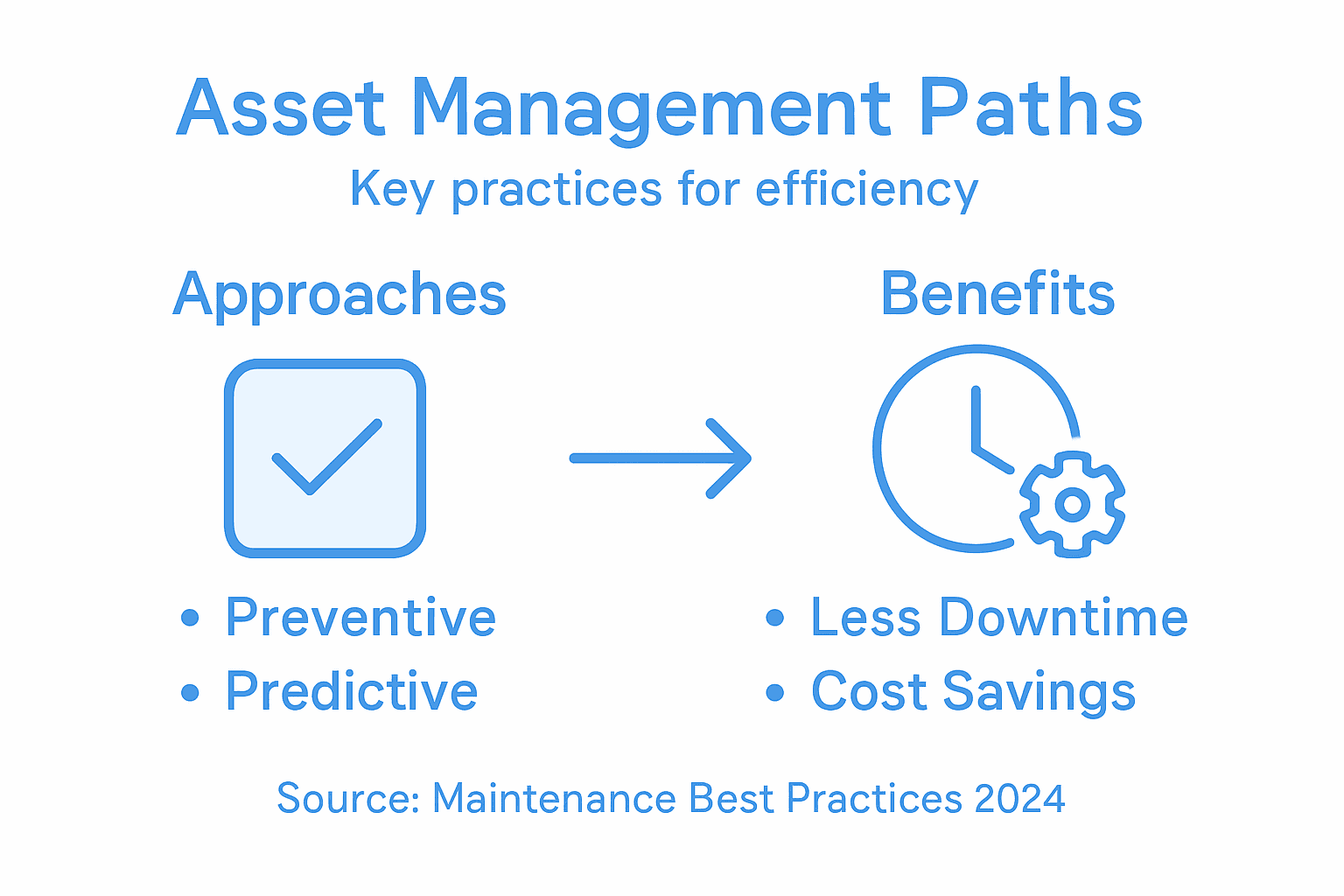 Asset Management Paths

Key practices for efficiency

Approaches

• Preventive
• Predictive

Benefits

• Less Downtime
• Cost Savings

Source: Maintenance Best Practices 2024